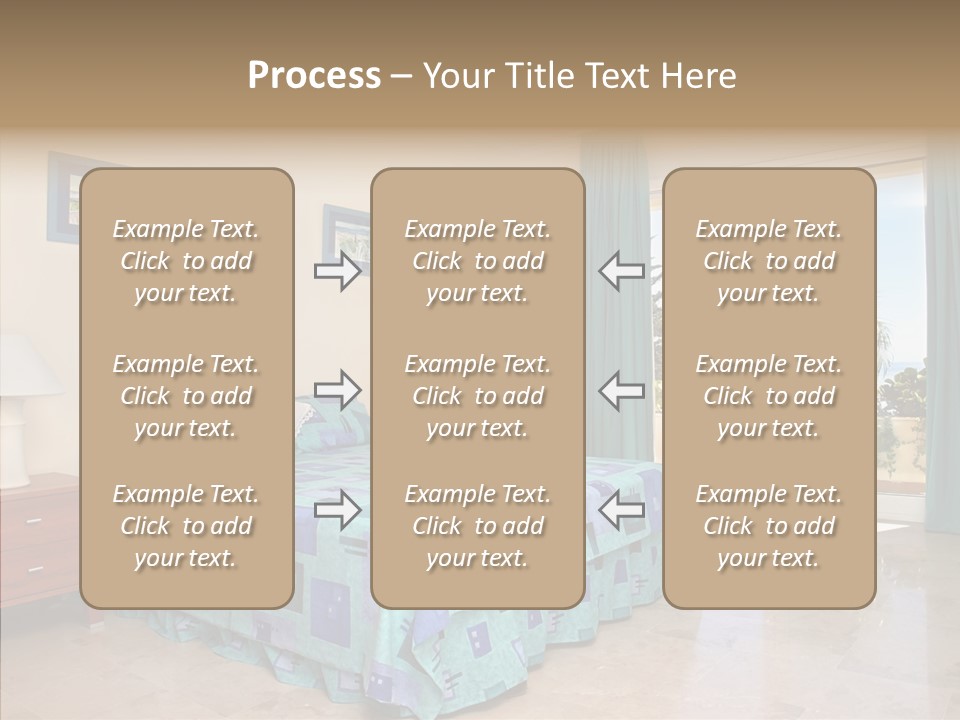 Process – Your Title Text Here

Example Text. Click to add your text.

Example Text. Click to add your text.

Example Text. Click to add your text.

Example Text. Click to add your text.

Example Text. Click to add your text.

Example Text. Click to add your text.

Example Text. Click to add your text.

Example Text. Click to add your text.

Example Text. Click to add your text.